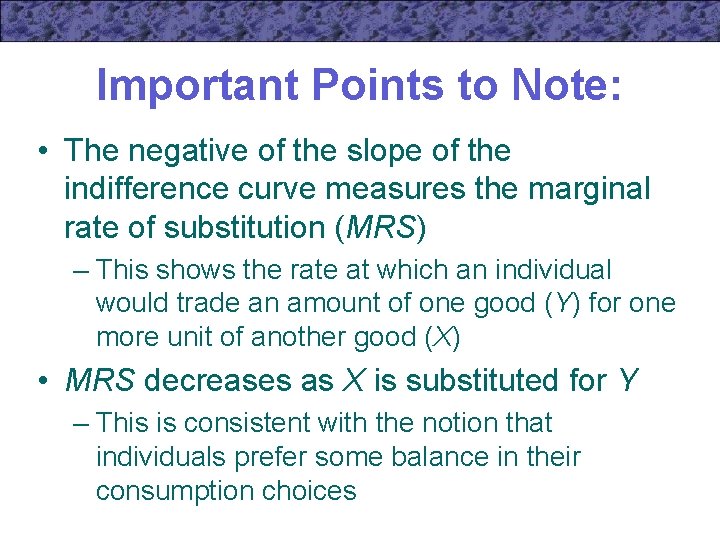 Important Points to Note:

• The negative of the slope of the indifference curve measures the marginal rate of substitution (MRS)

– This shows the rate at which an individual would trade an amount of one good (Y) for one more unit of another good (X)

• MRS decreases as X is substituted for Y

– This is consistent with the notion that individuals prefer some balance in their consumption choices